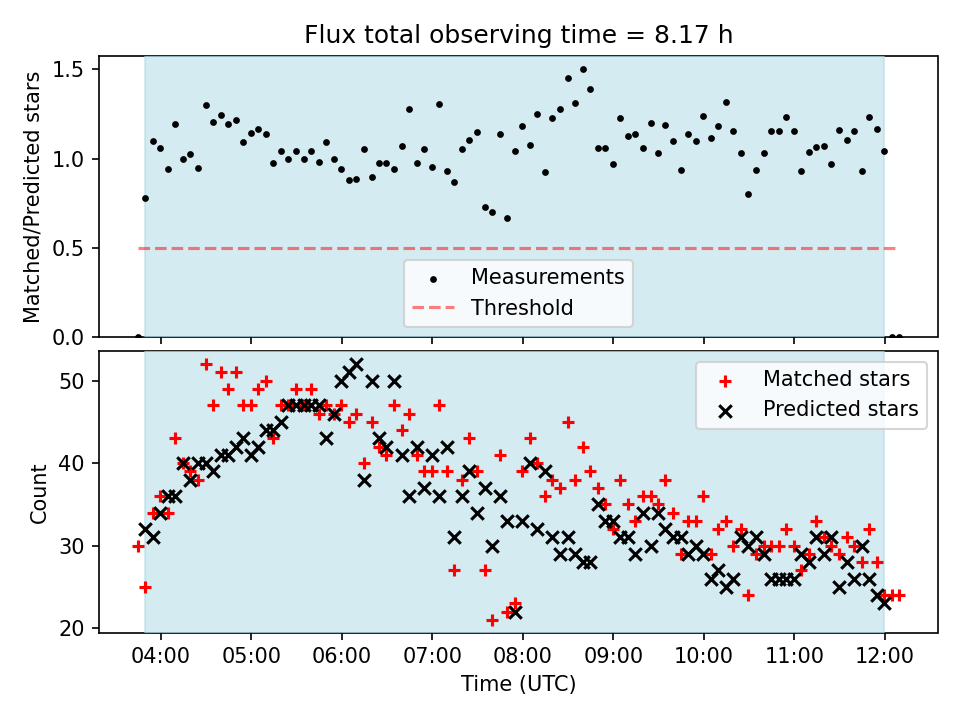 Flux total observing time = 8.17 h

Matched/Predicted stars

1.5
1.0
0.5
0.0

Measurements
Threshold

Count

50
40
30
20

Matched stars
Predicted stars

04:00 05:00 06:00 07:00 08:00 09:00 10:00 11:00 12:00

Time (UTC)